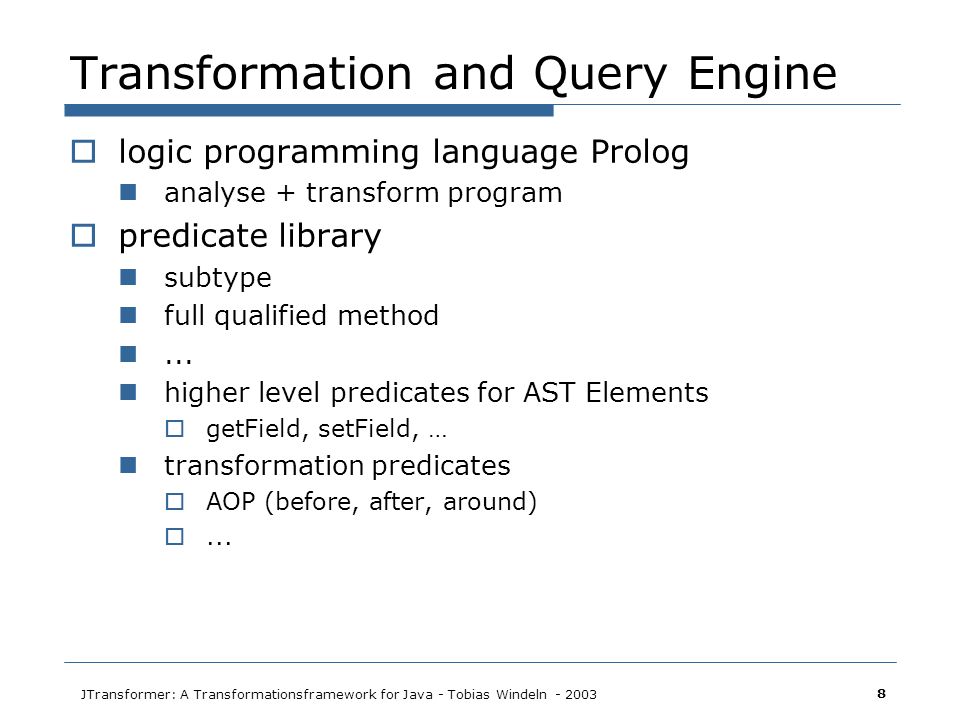 Transformation and Query Engine

logic programming language Prolog

analyse + transform program

predicate library

subtype

full qualified method

...

higher level predicates for AST Elements

getField, setField, …

transformation predicates

AOP (before, after, around)

...

JTransformer: A Transformationsframework for Java - Tobias Windeln - 2003

8